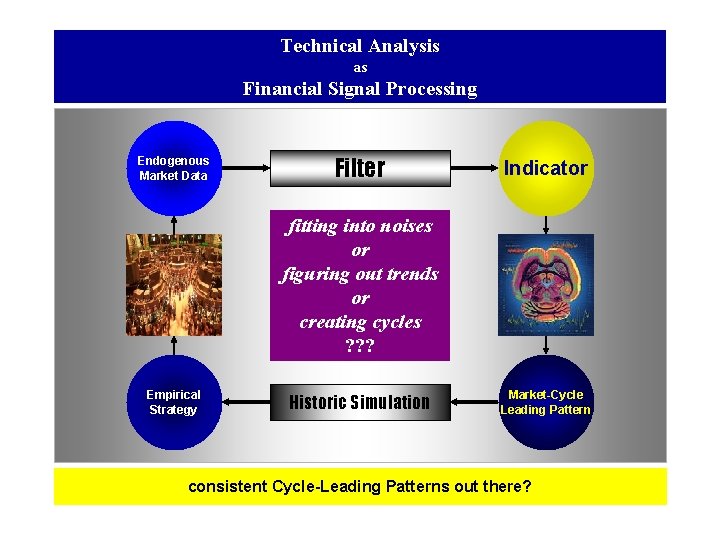 Technical Analysis
as
Financial Signal Processing

Endogenous Market Data

Filter

Indicator

fitting into noises
or
figuring out trends
or
creating cycles
???

Empirical Strategy

Historic Simulation

Market-Cycle Leading Pattern

consistent Cycle-Leading Patterns out there?